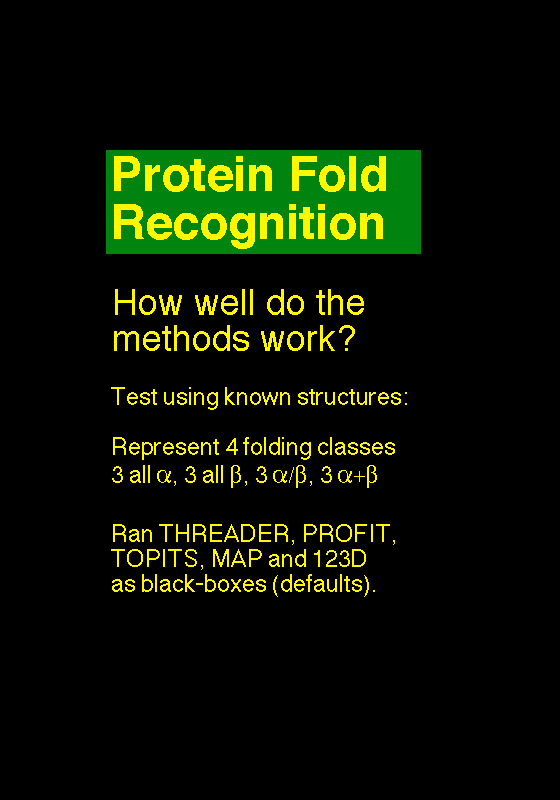 Protein Fold Recognition

How well do the methods work?

Test using known structures:

Represent 4 folding classes
3 all $\alpha$, 3 all $\beta$, 3 $\alpha/\beta$, 3 $\alpha+\beta$

Ran THREADER, PROFIT, TOPITS, MAP and 123D as black-boxes (defaults).